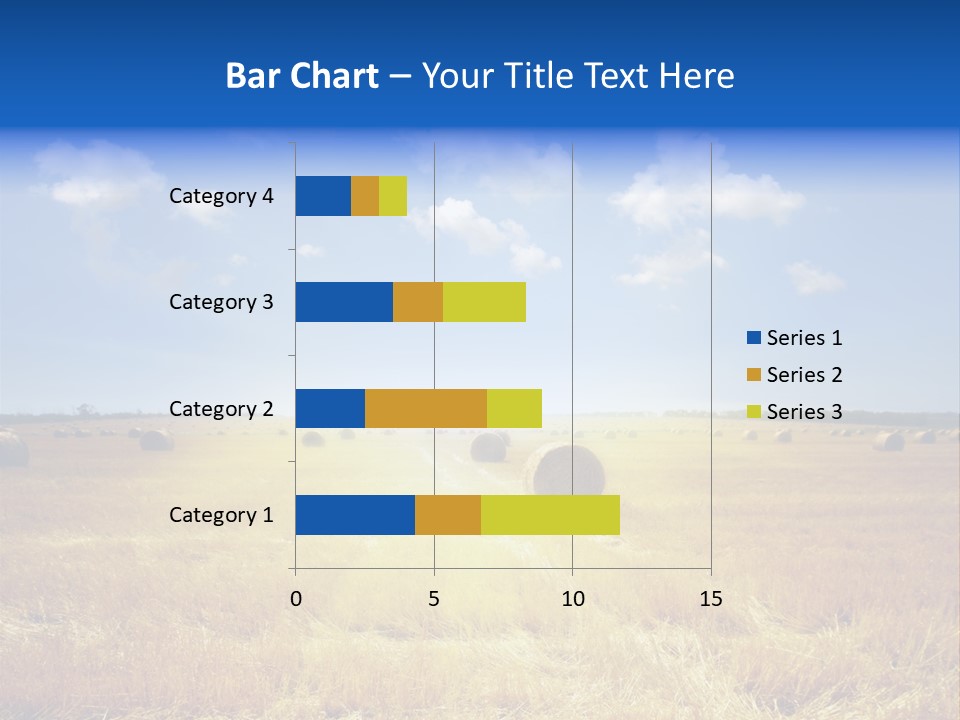 Bar Chart – Your Title Text Here

Category 4
Category 3
Category 2
Category 1

0
5
10
15

Series 1
Series 2
Series 3